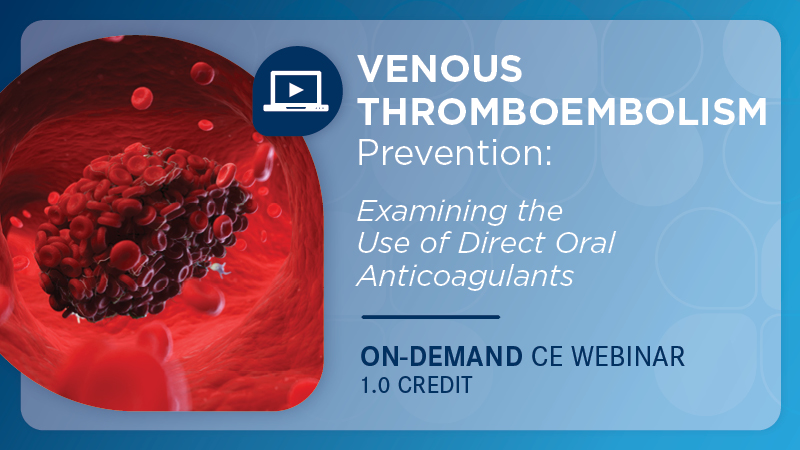 VENOUS THROMBOEMBOLISM Prevention:

Examining the Use of Direct Oral Anticoagulants

ON-DEMAND CE WEBINAR
1.0 CREDIT